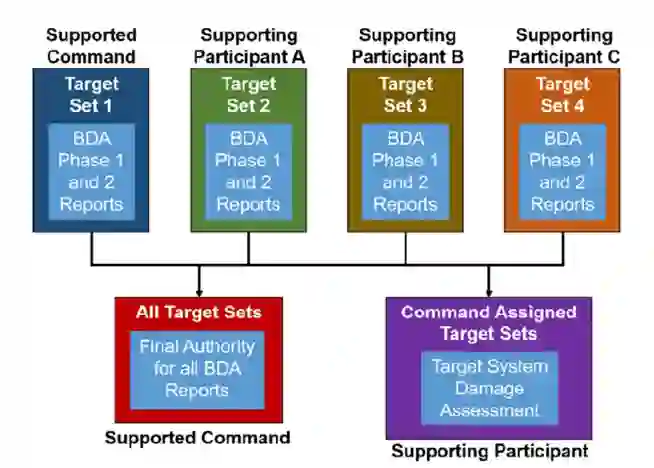 Supported Command

Target Set 1

BDA Phase 1 and 2 Reports

Supporting Participant A

Target Set 2

BDA Phase 1 and 2 Reports

Supporting Participant B

Target Set 3

BDA Phase 1 and 2 Reports

Supporting Participant C

Target Set 4

BDA Phase 1 and 2 Reports

All Target Sets

Final Authority for all BDA Reports

Supported Command

Command Assigned Target Sets

Target System Damage Assessment

Supporting Participant